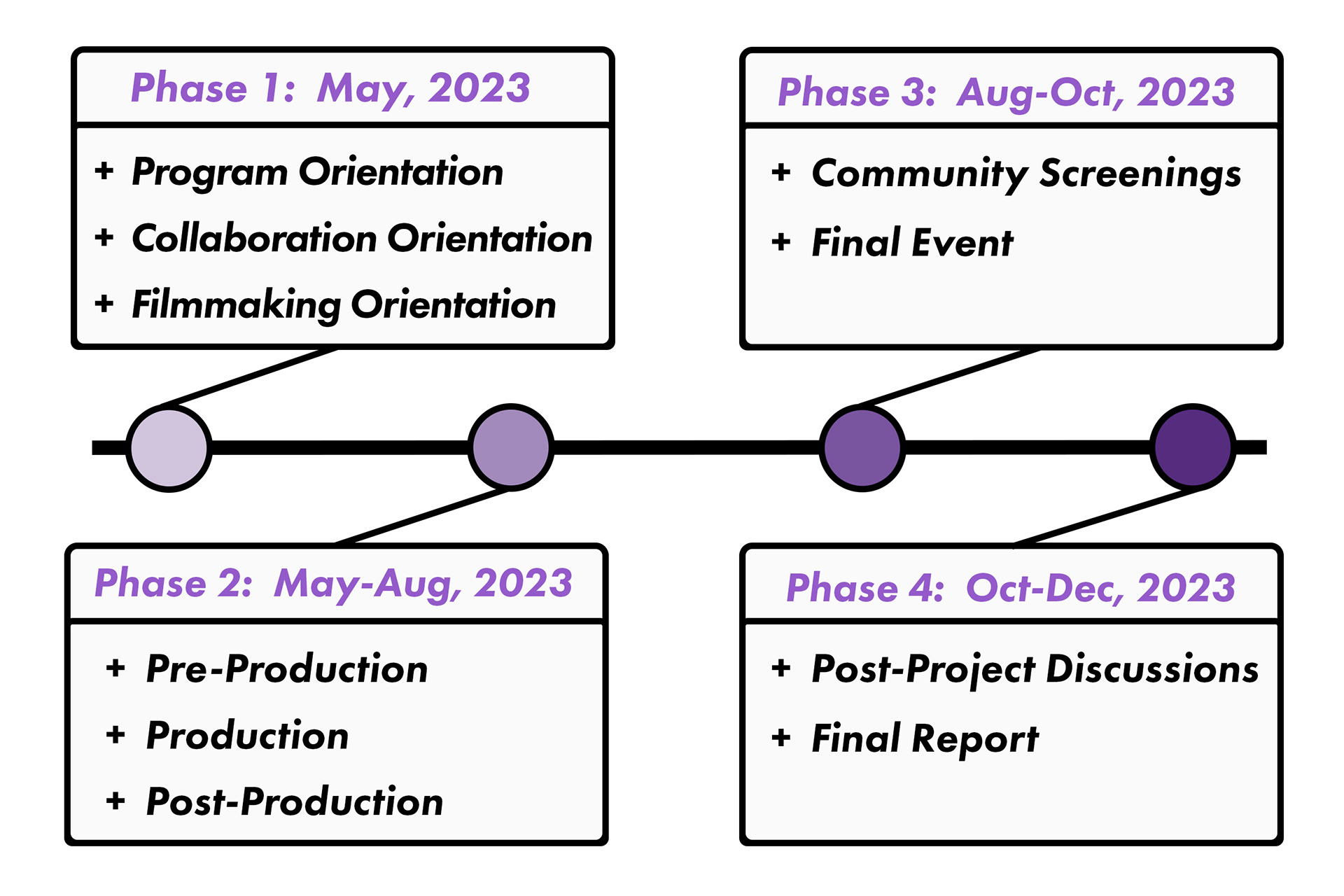 Phase 1: May, 2023

+ Program Orientation
+ Collaboration Orientation
+ Filmmaking Orientation

Phase 2: May-Aug, 2023

+ Pre-Production
+ Production
+ Post-Production

Phase 3: Aug-Oct, 2023

+ Community Screenings
+ Final Event

Phase 4: Oct-Dec, 2023

+ Post-Project Discussions
+ Final Report